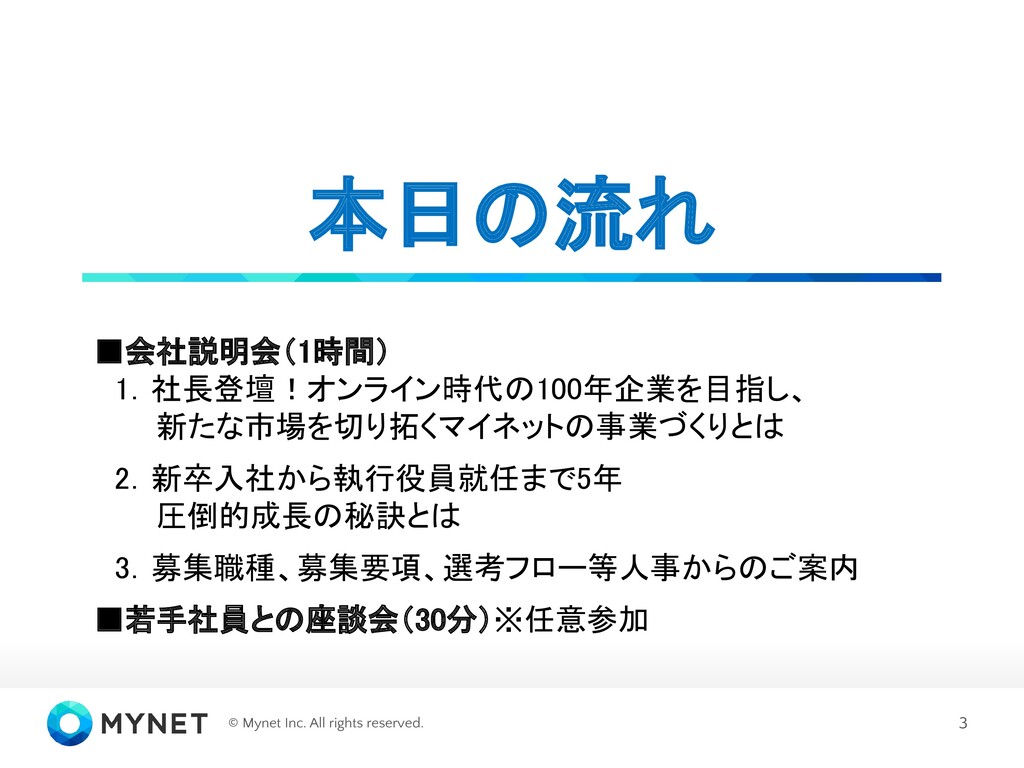 本日の流れ

■会社説明会（1時間）
1. 社長登壇！オンライン時代の100年企業を目指し、新たな市場を切り拓くマイネットの事業づくりとは
2. 新卒入社から執行役員就任まで5年 圧倒的成長の秘訣とは
3. 募集職種、募集要項、選考フロー等人事からのご案内
■若手社員との座談会（30分）※任意参加

MYNET © Mynet Inc. All rights reserved. 3